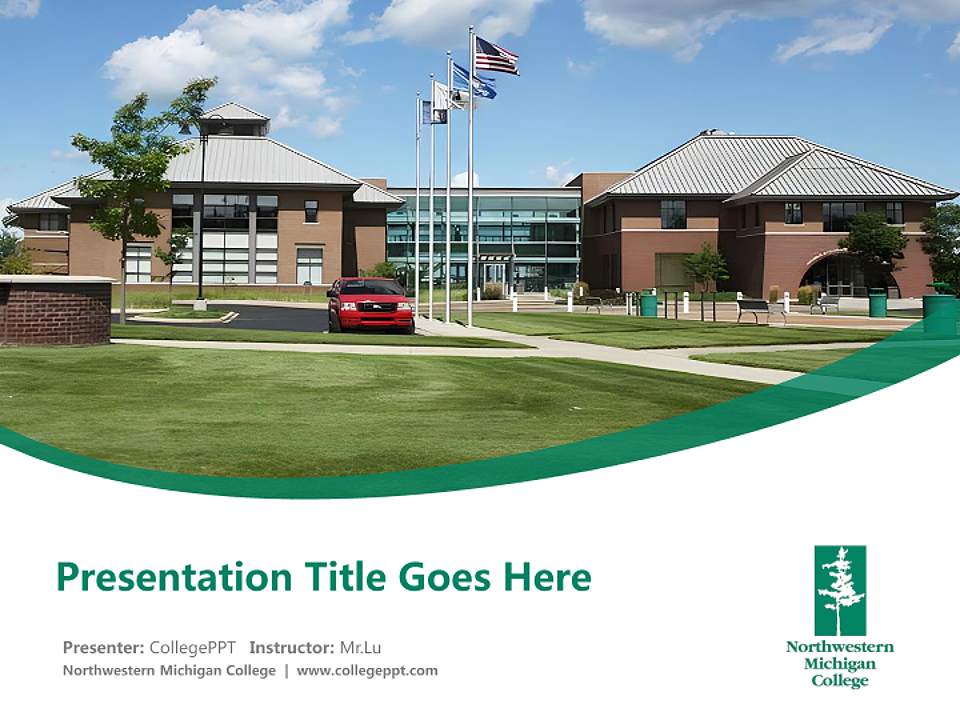 Presentation Title Goes Here

Presenter: CollegePPT Instructor: Mr.Lu
Northwestern Michigan College | www.collegeppt.com

Northwestern
Michigan
College